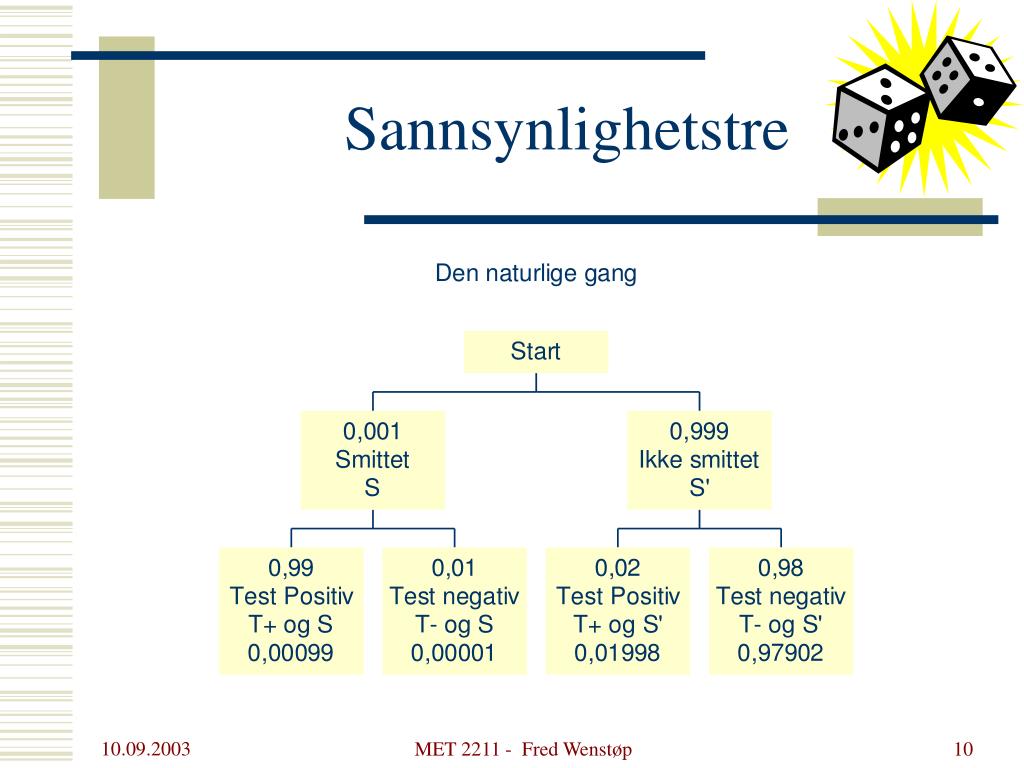 Sannsynlighetstre

Den naturlige gang

Start

0,001
Smittet
S

0,999
Ikke smittet
S'

0,99
Test Positiv
T+ og S
0,00099

0,01
Test negativ
T- og S
0,00001

0,02
Test Positiv
T+ og S'
0,01998

0,98
Test negativ
T- og S'
0,97902

10.09.2003

MET 2211 - Fred Wenstøp

10